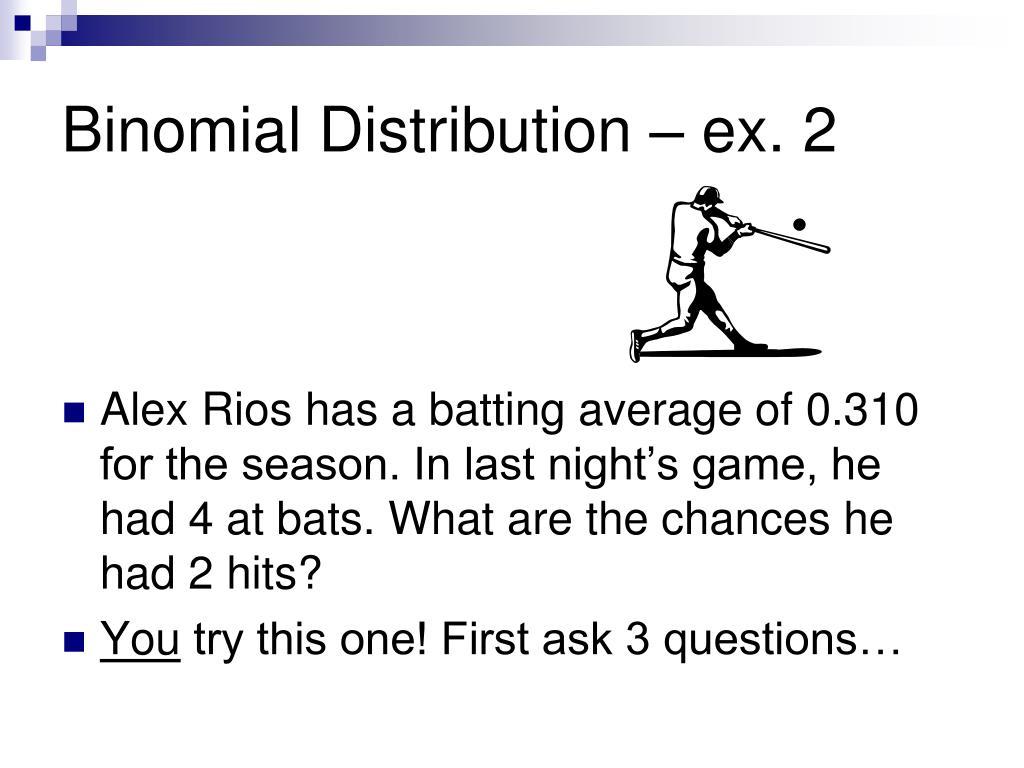 Binomial Distribution – ex. 2

Alex Rios has a batting average of 0.310 for the season. In last night’s game, he had 4 at bats. What are the chances he had 2 hits?

You try this one! First ask 3 questions…